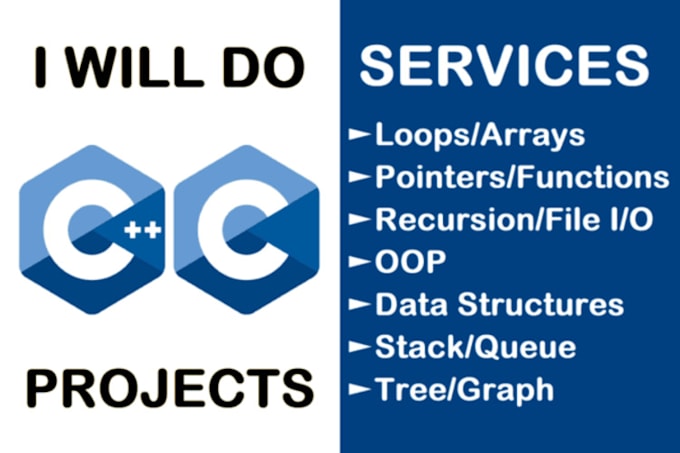 I WILL DO

C++ C

PROJECTS

SERVICES

►Loops/Arrays
►Pointers/Functions
►Recursion/File I/O
►OOP
►Data Structures
►Stack/Queue
►Tree/Graph